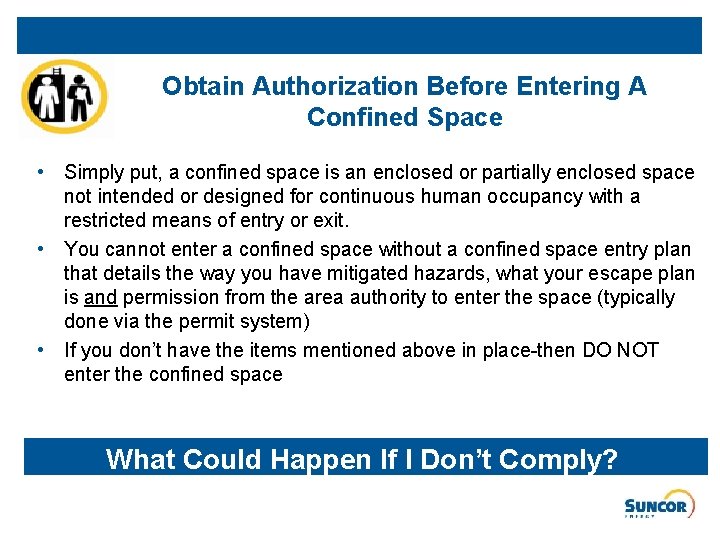 Obtain Authorization Before Entering A Confined Space

• Simply put, a confined space is an enclosed or partially enclosed space not intended or designed for continuous human occupancy with a restricted means of entry or exit.
• You cannot enter a confined space without a confined space entry plan that details the way you have mitigated hazards, what your escape plan is and permission from the area authority to enter the space (typically done via the permit system)
• If you don't have the items mentioned above in place-then DO NOT enter the confined space

What Could Happen If I Don't Comply?

SUNCOR ENERGY